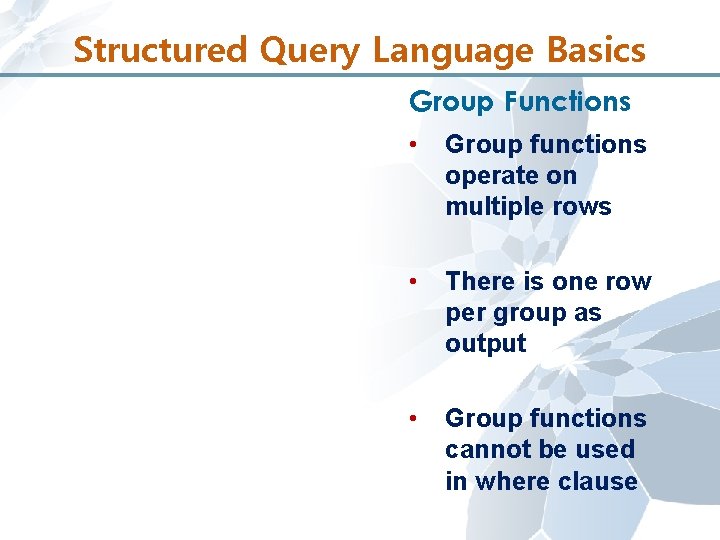 Structured Query Language Basics

Group Functions

• Group functions operate on multiple rows

• There is one row per group as output

• Group functions cannot be used in where clause